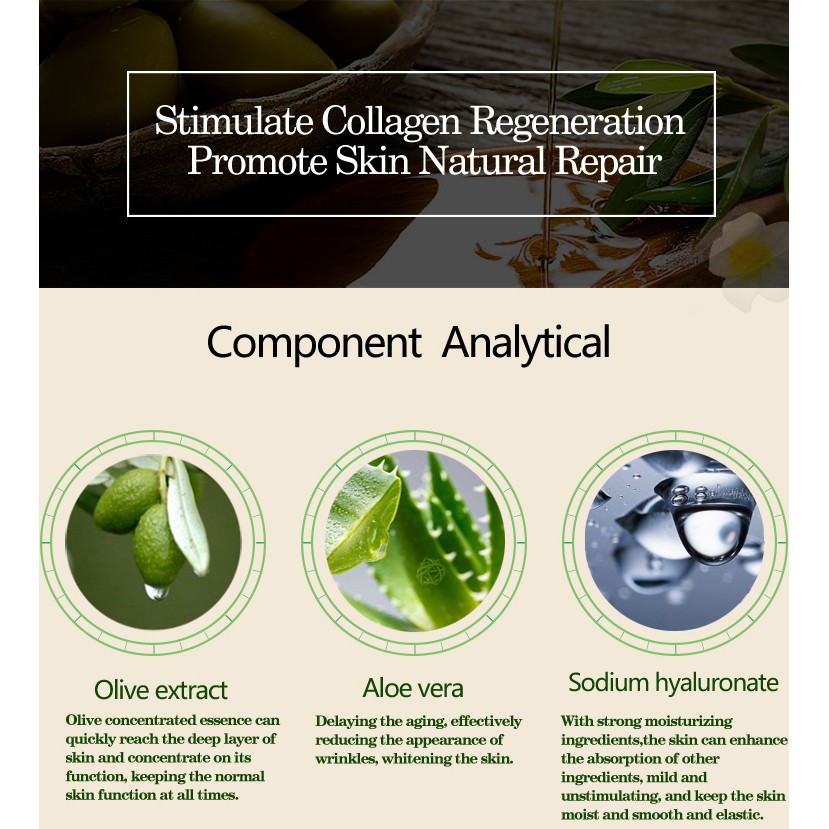 Stimulate Collagen Regeneration
Promote Skin Natural Repair

Component Analytical

Olive extract

Olive concentrated essence can quickly reach the deep layer of skin and concentrate on its function, keeping the normal skin function at all times.

Aloe vera

Delaying the aging, effectively reducing the appearance of wrinkles, whitening the skin.

Sodium hyaluronate

With strong moisturizing ingredients,the skin can enhance the absorption of other ingredients, mild and unstimulating, and keep the skin moist and smooth and elastic.